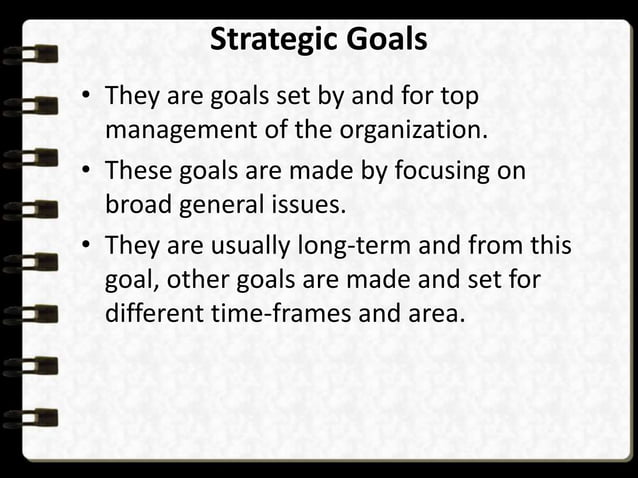 Strategic Goals

• They are goals set by and for top management of the organization.

• These goals are made by focusing on broad general issues.

• They are usually long-term and from this goal, other goals are made and set for different time-frames and area.